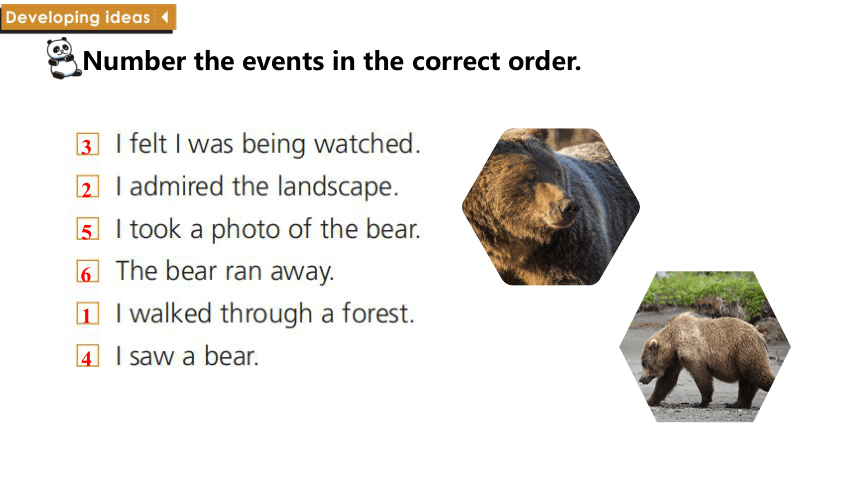 Developing ideas

Number the events in the correct order.

3 I felt I was being watched.
2 I admired the landscape.
5 I took a photo of the bear.
6 The bear ran away.
1 I walked through a forest.
4 I saw a bear.